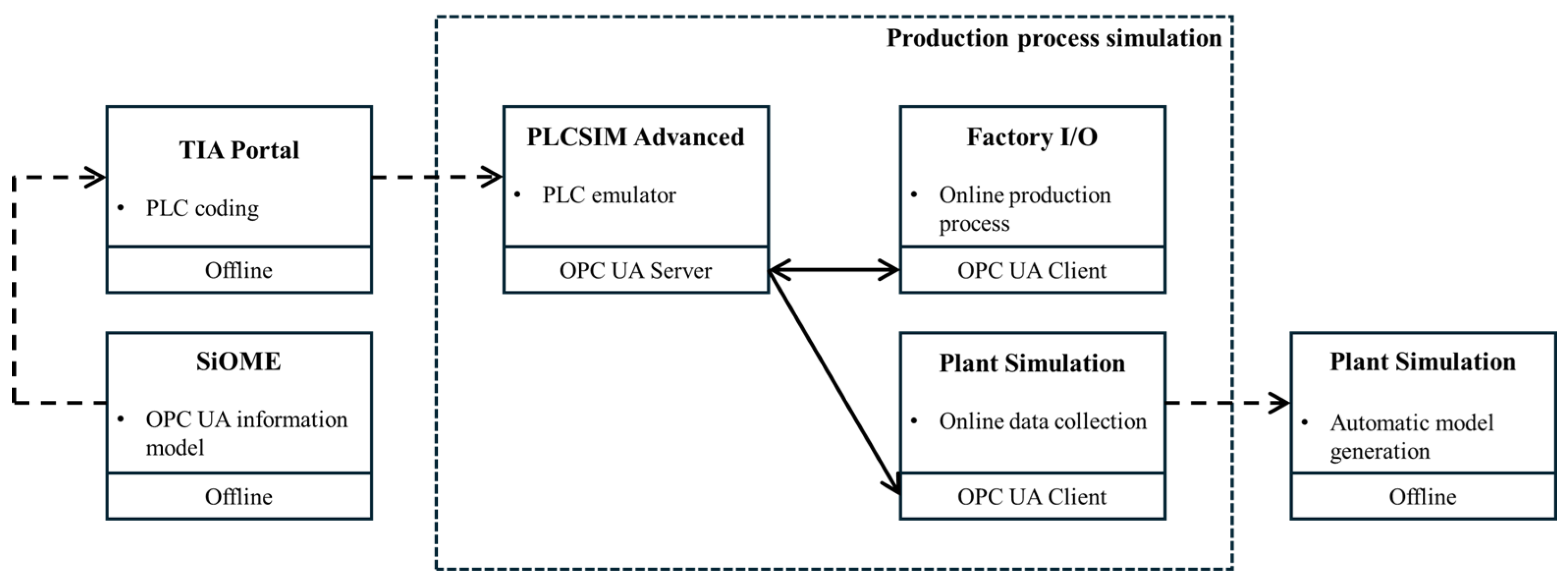 Production process simulation

TIA Portal

• PLC coding

Offline

SiOME

• OPC UA information model

Offline

PLCSIM Advanced

• PLC emulator

OPC UA Server

Factory I/O

• Online production process

OPC UA Client

Plant Simulation

• Online data collection

OPC UA Client

Plant Simulation

• Automatic model generation

Offline